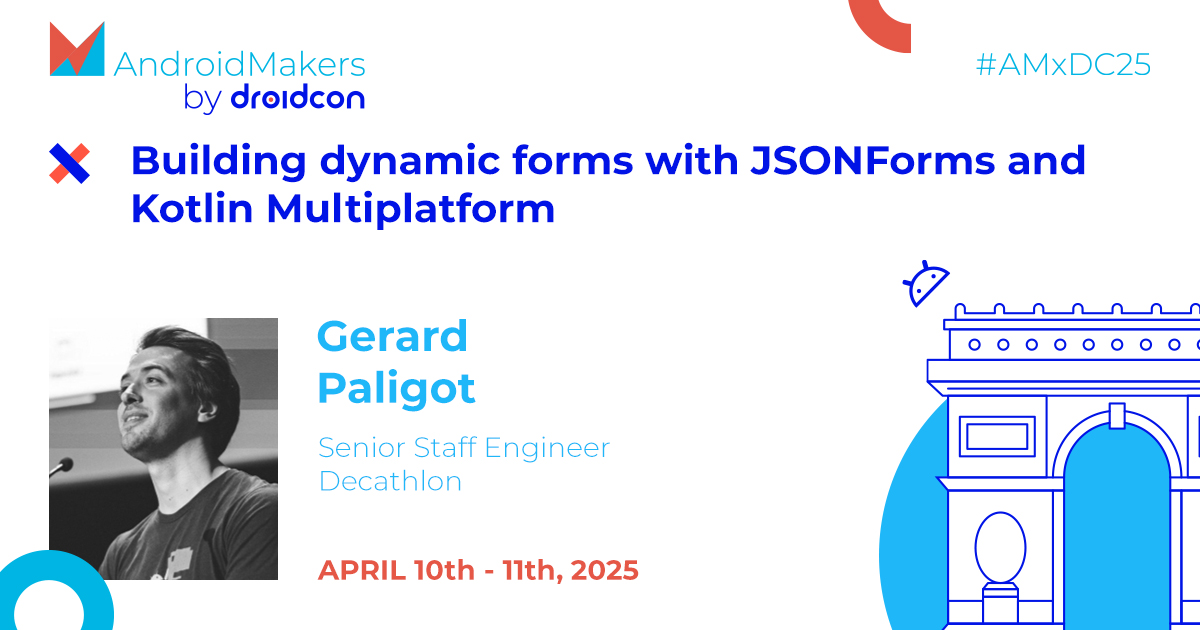 AndroidMakers
by droidcon

#AMxDC25

Building dynamic forms with JSONForms and Kotlin Multiplatform

Gerard
Paligot

Senior Staff Engineer
Decathlon

APRIL 10th - 11th, 2025